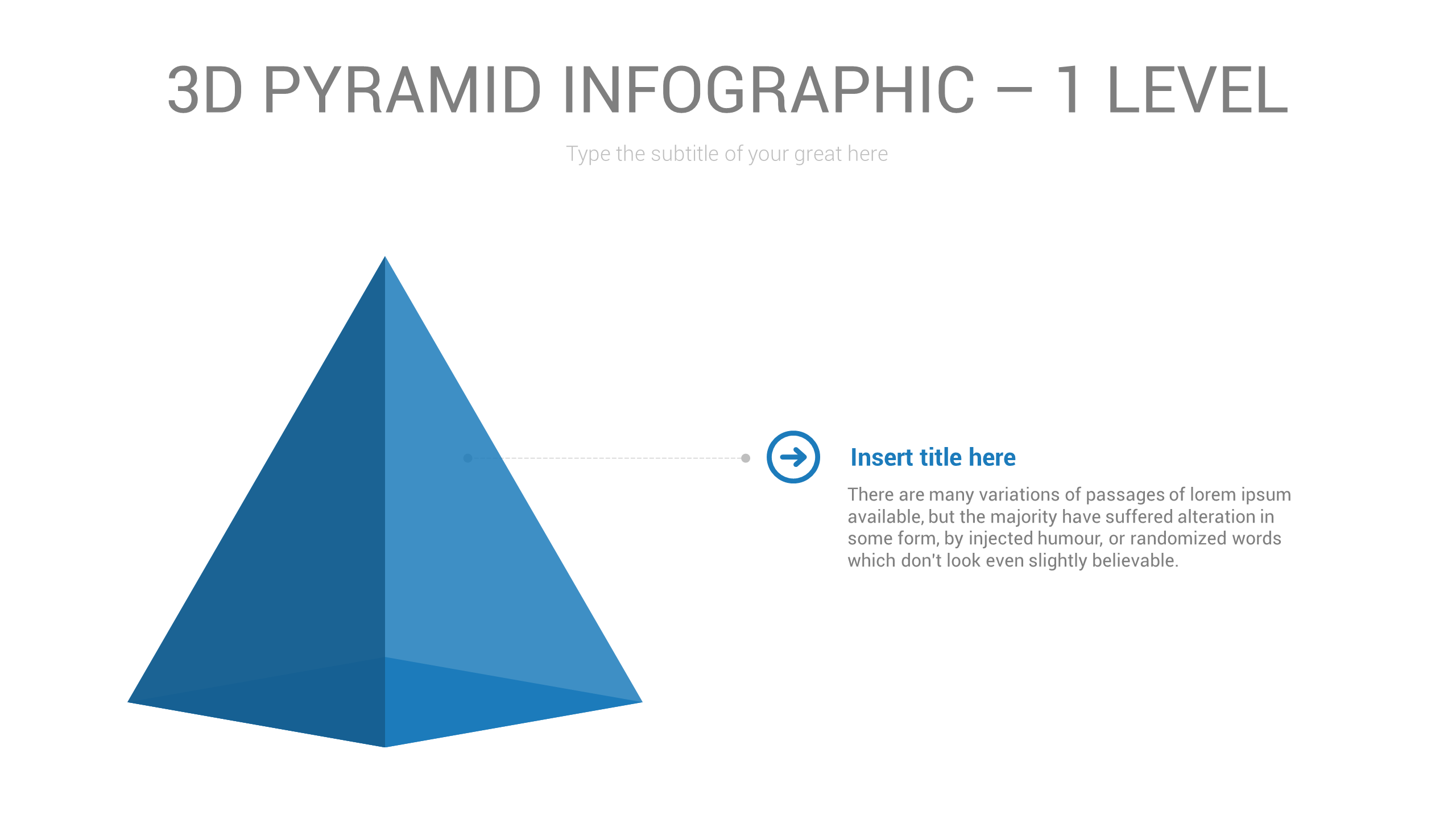 3D PYRAMID INFOGRAPHIC – 1 LEVEL

Type the subtitle of your great here

Insert title here

There are many variations of passages of lorem ipsum available, but the majority have suffered alteration in some form, by injected humour, or randomized words which don't look even slightly believable.